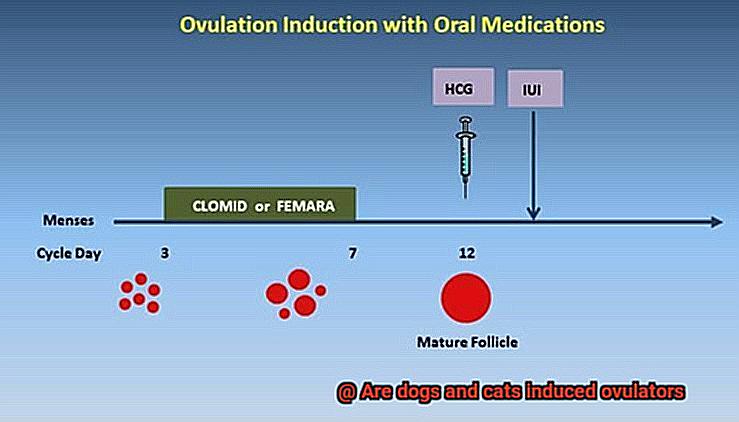 Ovulation Induction with Oral Medications

HCG

IUI

CLOMID or FEMARA

Menses

Cycle Day 3 7 12

Mature Follicle

@ Are dogs and cats induced ovulators